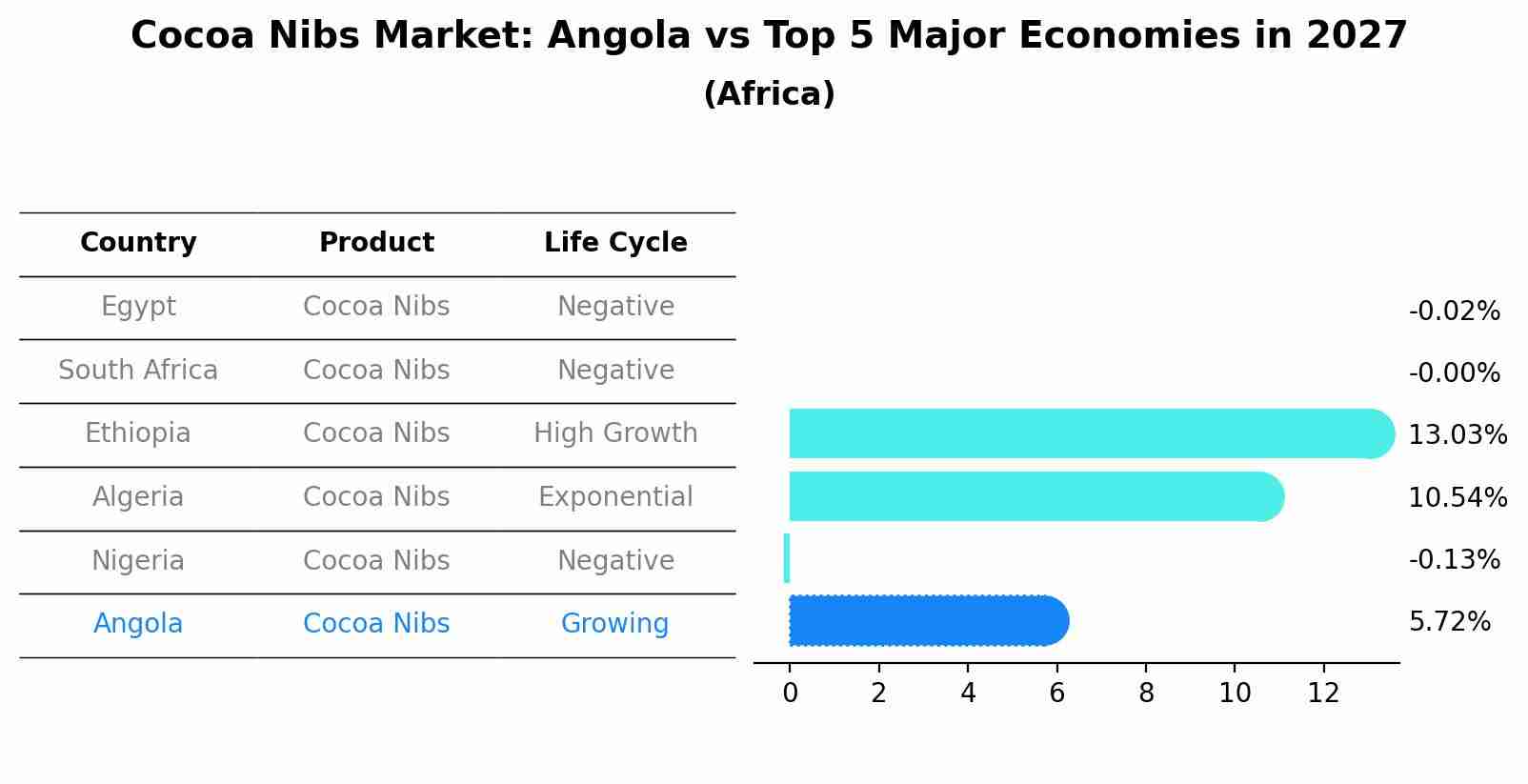 Cocoa Nibs Market: Angola vs Top 5 Major Economies in 2027
(Africa)

| Country | Product | Life Cycle |
|---|---|---|
| Egypt | Cocoa Nibs | Negative |
| South Africa | Cocoa Nibs | Negative |
| Ethiopia | Cocoa Nibs | High Growth |
| Algeria | Cocoa Nibs | Exponential |
| Nigeria | Cocoa Nibs | Negative |
| Angola | Cocoa Nibs | Growing |

-0.02%
-0.00%
13.03%
10.54%
-0.13%
5.72%

0 2 4 6 8 10 12